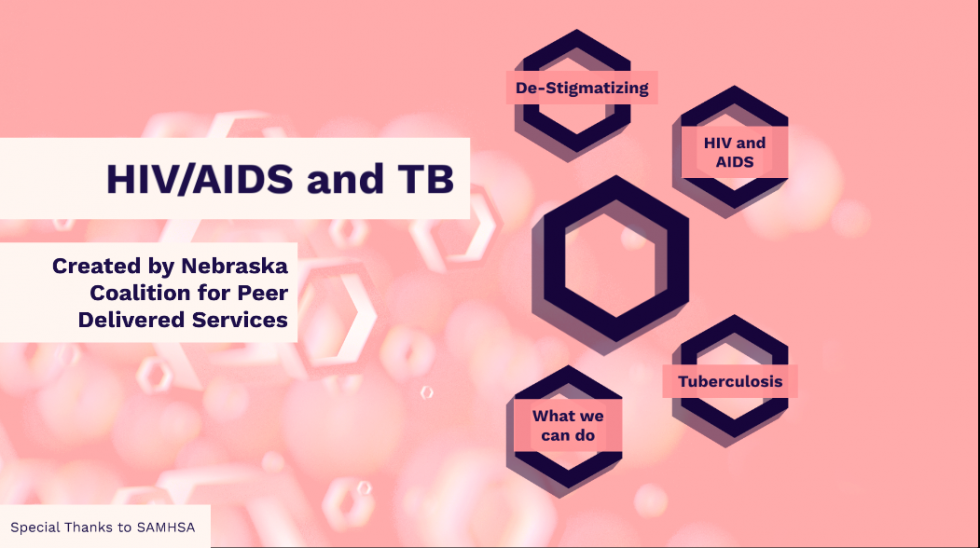 HIV/AIDS and TB

Created by Nebraska Coalition for Peer Delivered Services

De-Stigmatizing

HIV and AIDS

Tuberculosis

What we can do

Special Thanks to SAMHSA